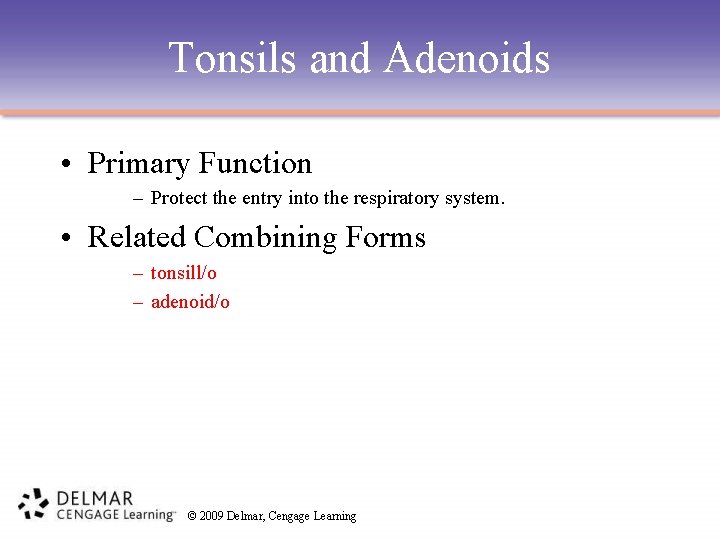 Tonsils and Adenoids

• Primary Function
– Protect the entry into the respiratory system.

• Related Combining Forms
– tonsill/o
– adenoid/o

DELMAR
CENGAGE Learning™

© 2009 Delmar, Cengage Learning